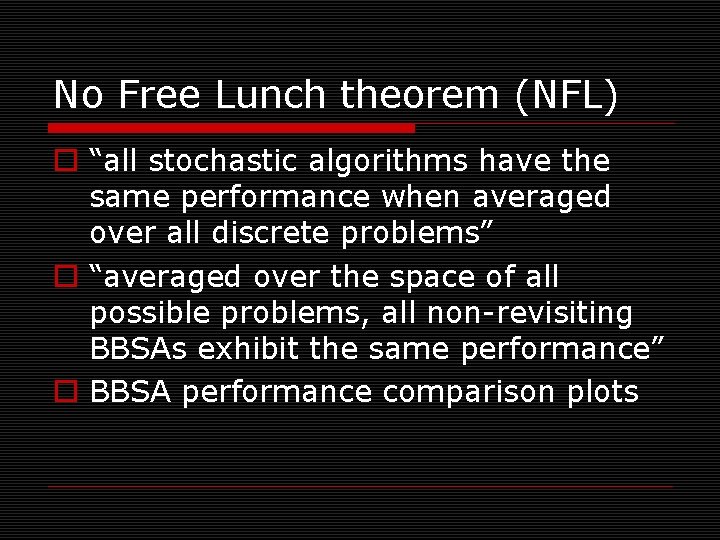 No Free Lunch theorem (NFL)

“all stochastic algorithms have the same performance when averaged over all discrete problems”

“averaged over the space of all possible problems, all non-revisiting BBSAs exhibit the same performance”

BBSA performance comparison plots